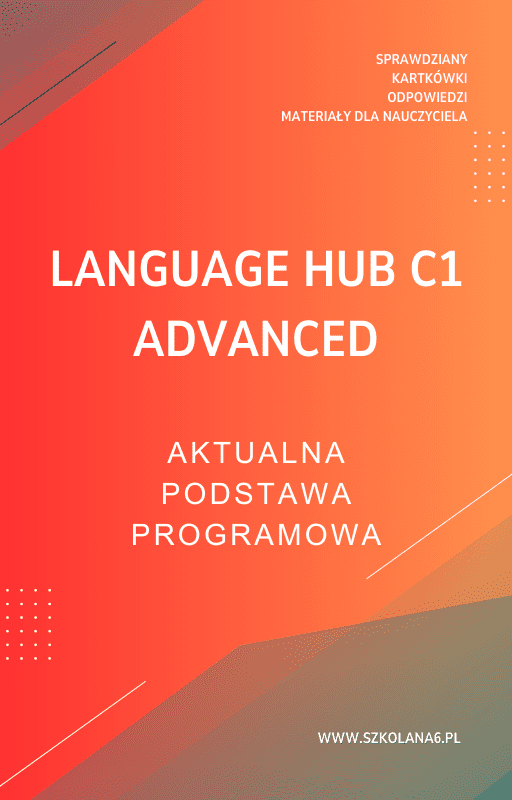 SPRAWDZIANY
KARTKÓWKI
ODPOWIEDZI
MATERIAŁY DLA NAUCZYCIELA

LANGUAGE HUB C1 ADVANCED

AKTUALNA PODSTAWA PROGRAMOWA

WWW.SZKOLANA6.PL